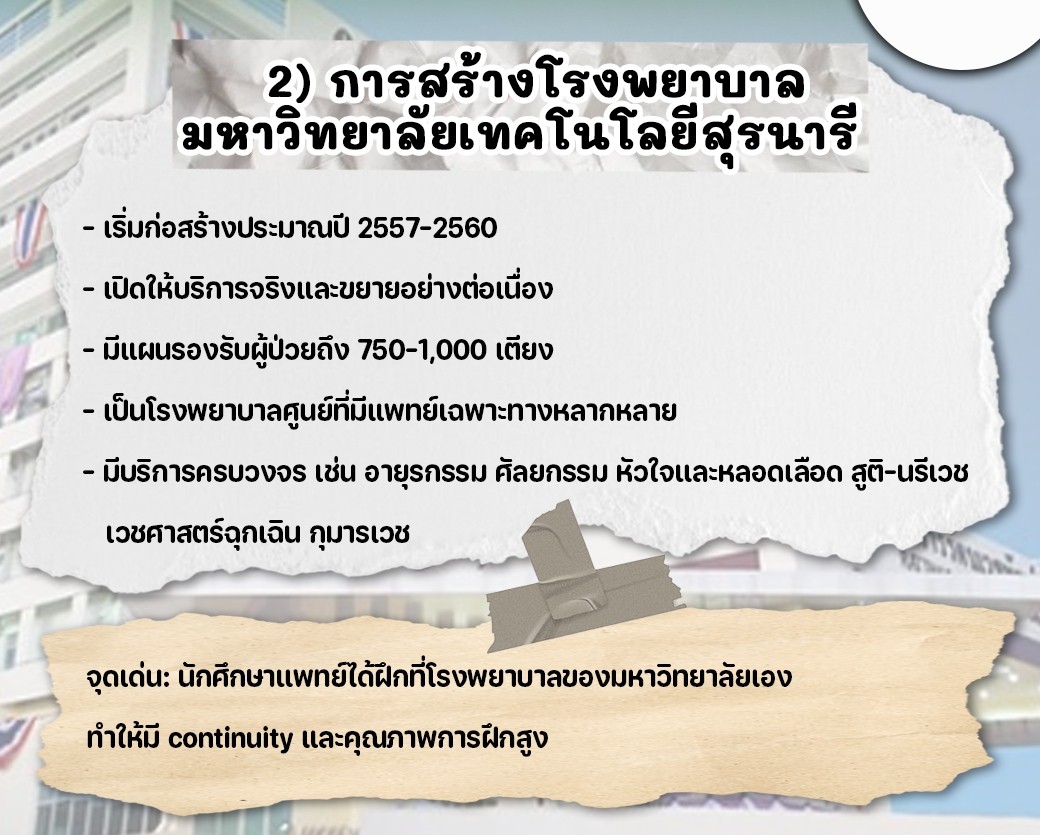 2) การสร้างโรงพยาบาล
มหาวิทยาลัยเทคโนโลยีสุรนารี

- เริ่มก่อสร้างประมาณปี 2557-2560

- เปิดให้บริการจริงและขยายอย่างต่อเนื่อง

- มีแผนรองรับผู้ป่วยถึง 750-1,000 เตียง

- เป็นโรงพยาบาลศูนย์ที่มีแพทย์เฉพาะทางหลากหลาย

- มีบริการครบวงจร เช่น อายุรกรรม ศัลยกรรม หัวใจและหลอดเลือด สูติ-นรีเวช เวชศาสตร์ฉุกเฉิน กุมารเวช

จุดเด่น: นักศึกษาแพทย์ได้ฝึกที่โรงพยาบาลของมหาวิทยาลัยเอง ทำให้มี continuity และคุณภาพการฝึกสูง